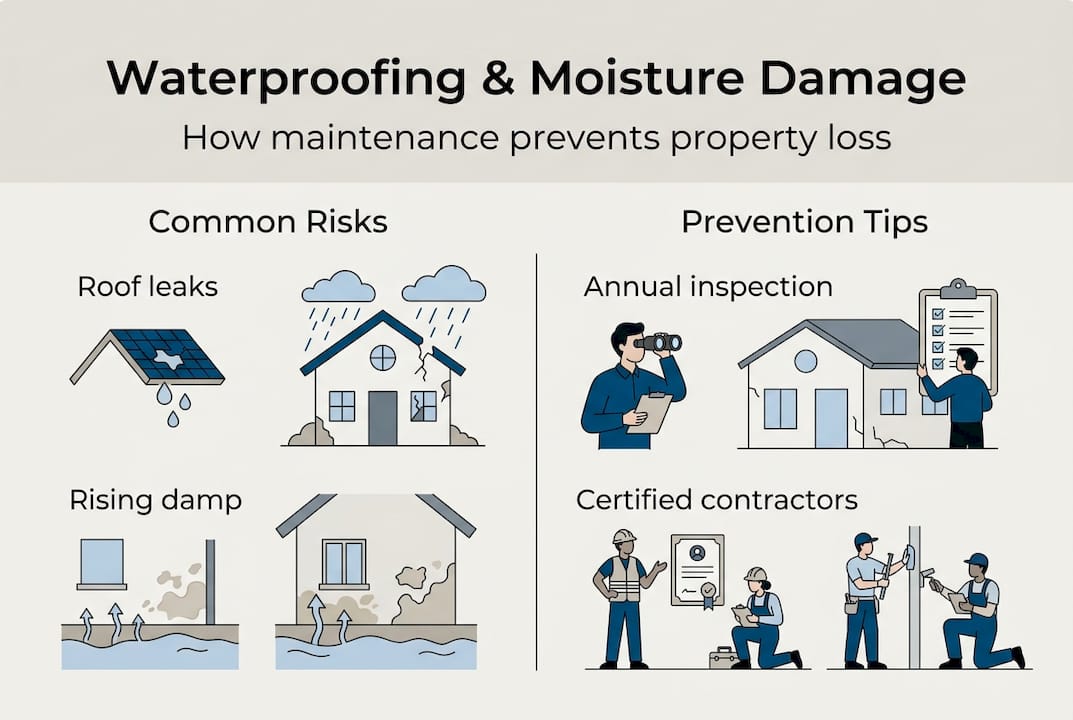 Waterproofing & Moisture Damage

How maintenance prevents property loss

Common Risks

Roof leaks

Rising damp

Prevention Tips

Annual inspection

Certified contractors